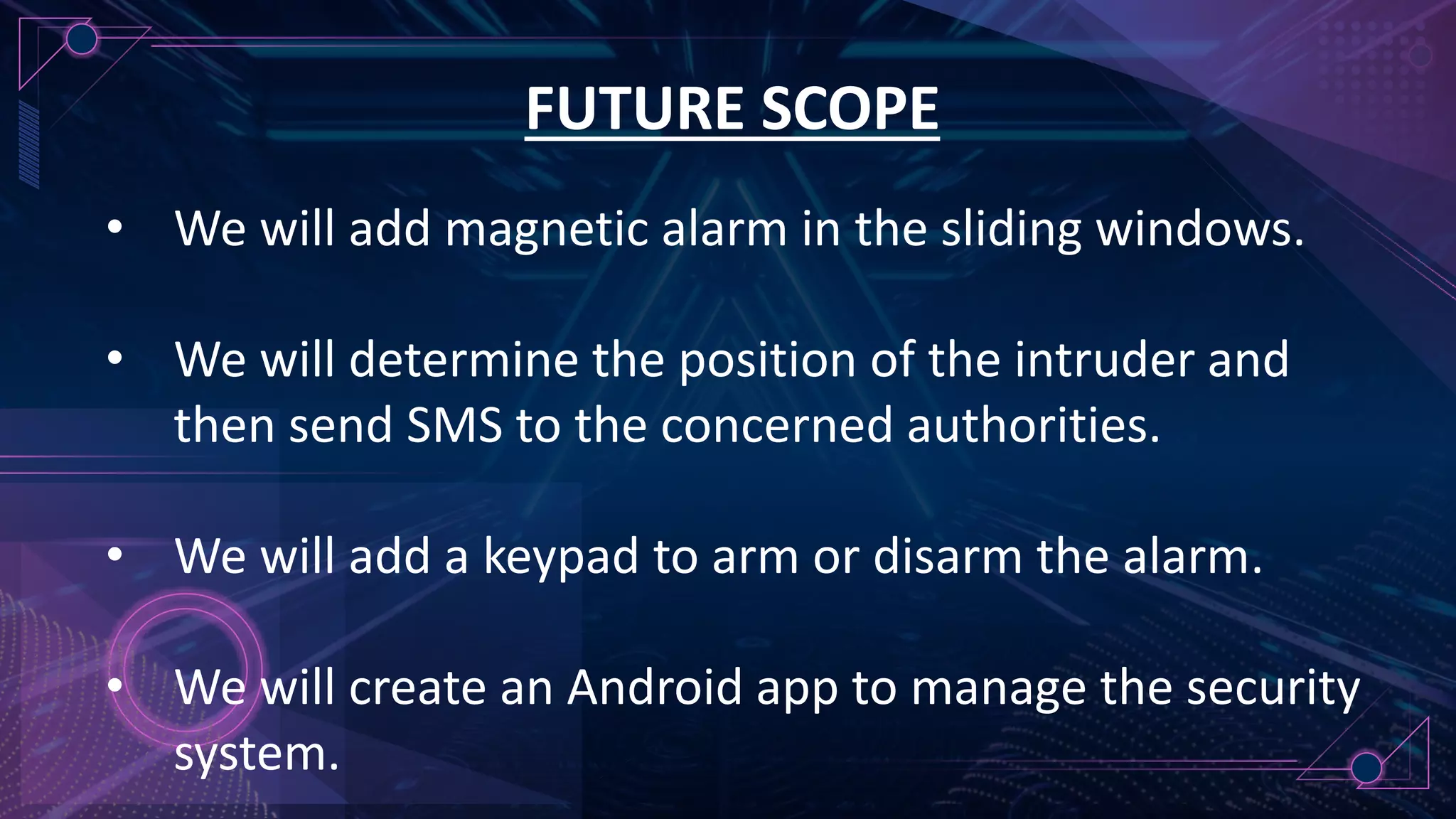 FUTURE SCOPE

• We will add magnetic alarm in the sliding windows.

• We will determine the position of the intruder and then send SMS to the concerned authorities.

• We will add a keypad to arm or disarm the alarm.

• We will create an Android app to manage the security system.